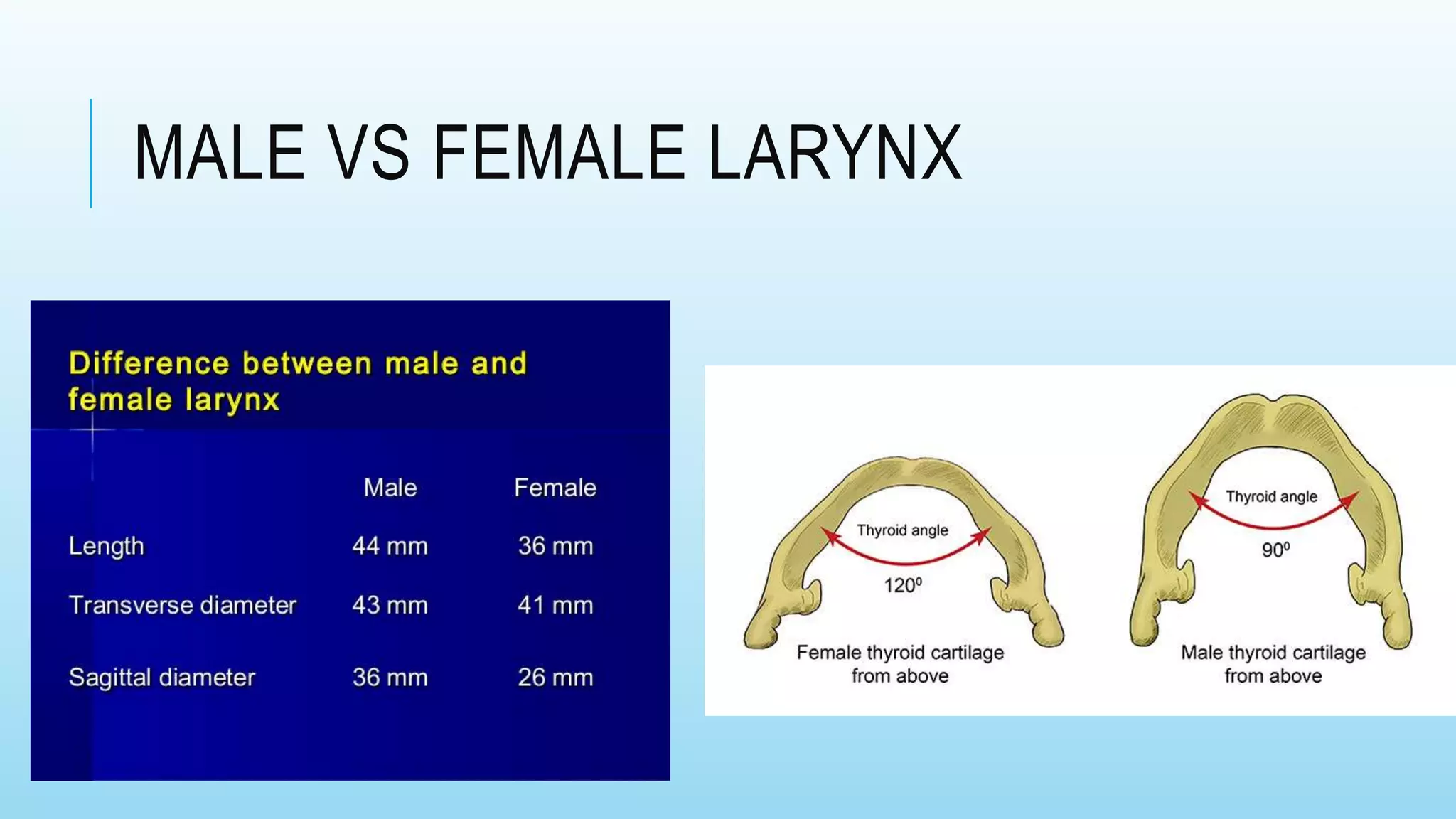 MALE VS FEMALE LARYNX

Difference between male and female larynx

| | Male | Female |
|---|---|---|
| Length | 44 mm | 36 mm |
| Transverse diameter | 43 mm | 41 mm |
| Sagittal diameter | 36 mm | 26 mm |

Thyroid angle
$120^0$
Female thyroid cartilage from above

Thyroid angle
$90^0$
Male thyroid cartilage from above